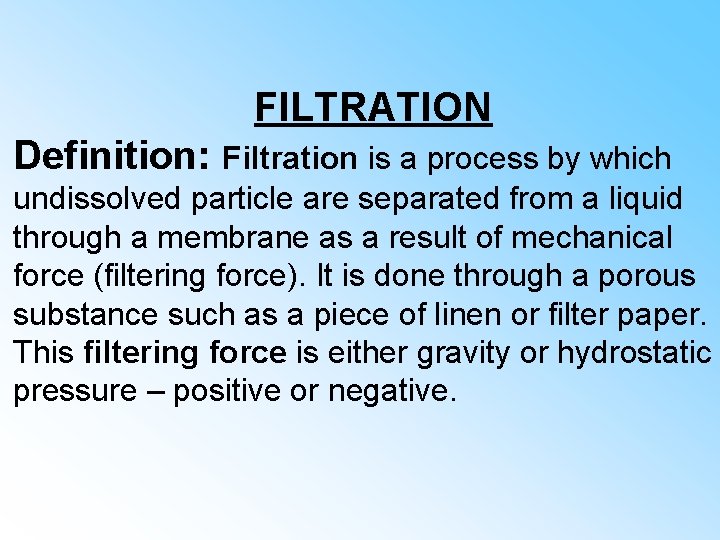 FILTRATION

Definition: Filtration is a process by which undissolved particle are separated from a liquid through a membrane as a result of mechanical force (filtering force). It is done through a porous substance such as a piece of linen or filter paper. This filtering force is either gravity or hydrostatic pressure – positive or negative.